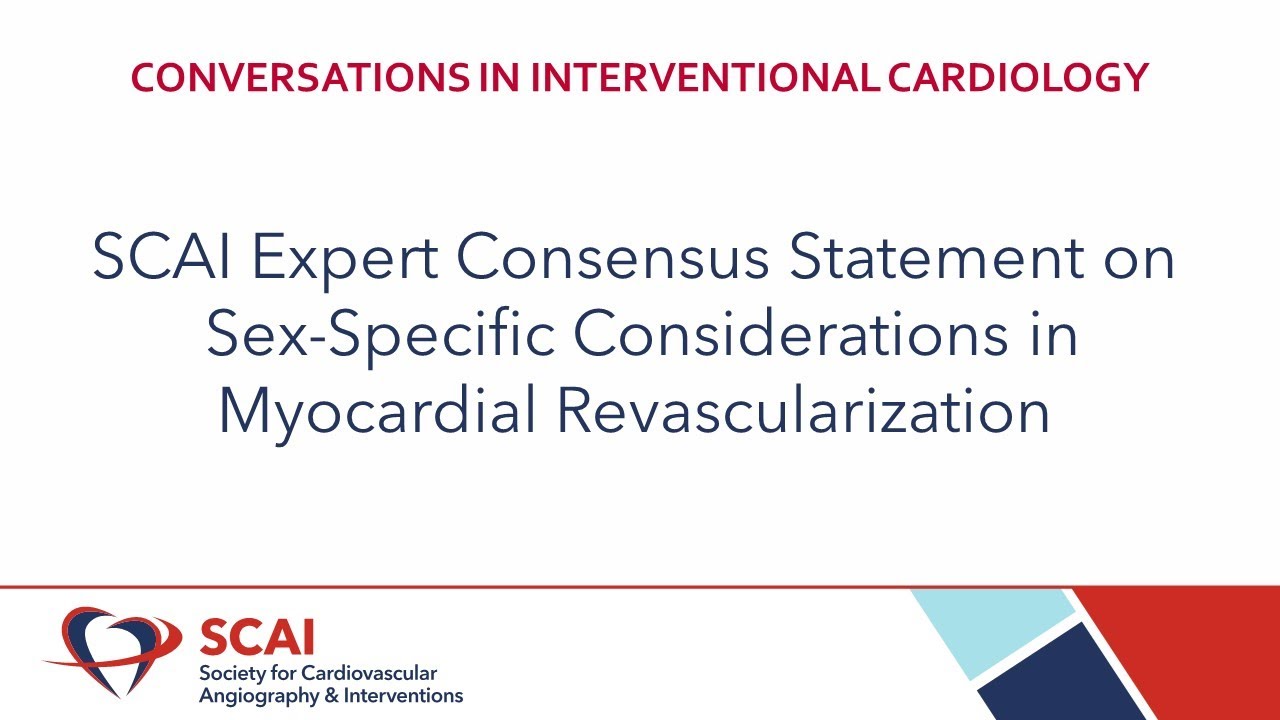 CONVERSATIONS IN INTERVENTIONAL CARDIOLOGY

SCAI Expert Consensus Statement on Sex-Specific Considerations in Myocardial Revascularization

SCAI
Society for Cardiovascular Angiography & Interventions